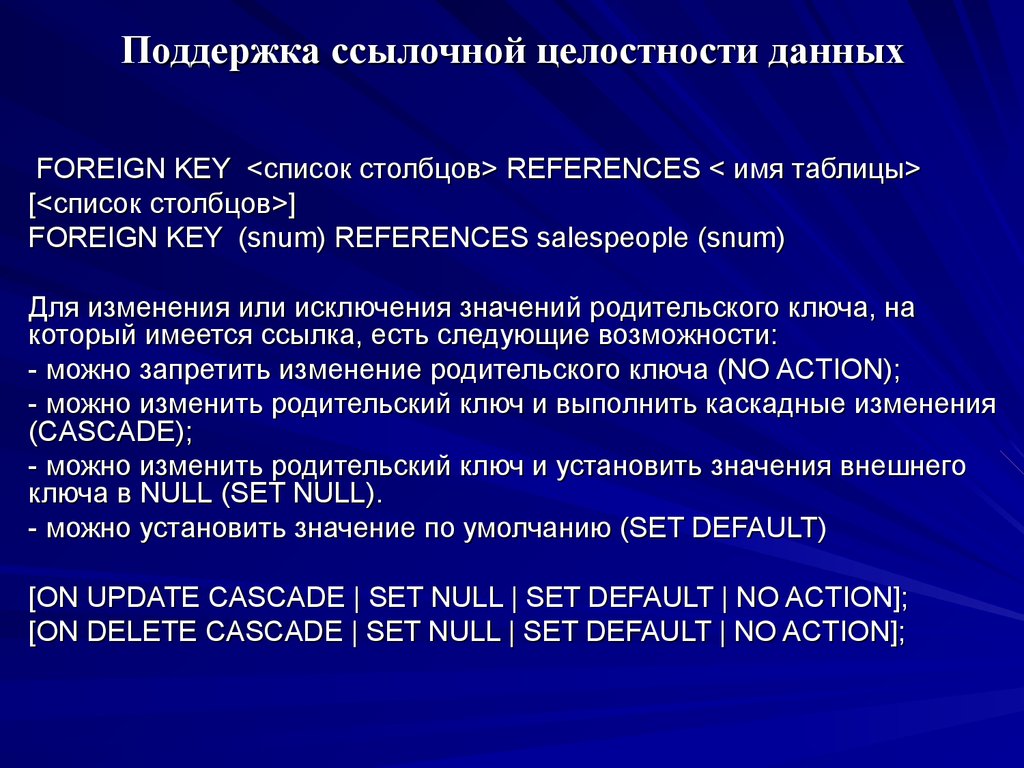 Поддержка ссылочной целостности данных

FOREIGN KEY <список столбцов> REFERENCES < имя таблицы> [<список столбцов>]
FOREIGN KEY (snum) REFERENCES salespeople (snum)

Для изменения или исключения значений родительского ключа, на который имеется ссылка, есть следующие возможности:
- можно запретить изменение родительского ключа (NO ACTION);
- можно изменить родительский ключ и выполнить каскадные изменения (CASCADE);
- можно изменить родительский ключ и установить значения внешнего ключа в NULL (SET NULL).
- можно установить значение по умолчанию (SET DEFAULT)

[ON UPDATE CASCADE | SET NULL | SET DEFAULT | NO ACTION];
[ON DELETE CASCADE | SET NULL | SET DEFAULT | NO ACTION];